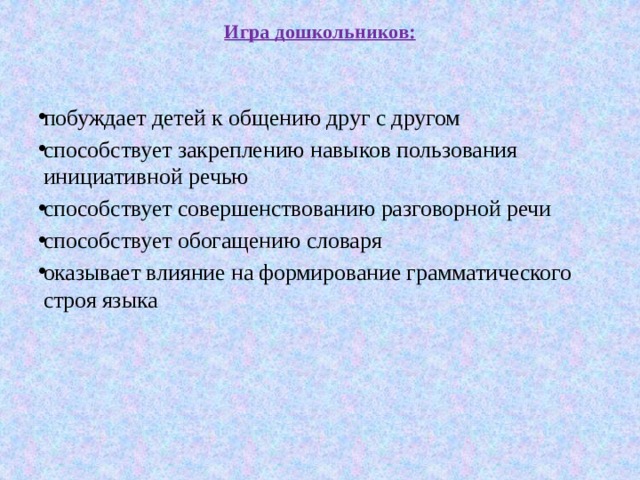 Игра дошкольников:

•побуждает детей к общению друг с другом
•способствует закреплению навыков пользования инициативной речью
•способствует совершенствованию разговорной речи
•способствует обогащению словаря
•оказывает влияние на формирование грамматического строя языка